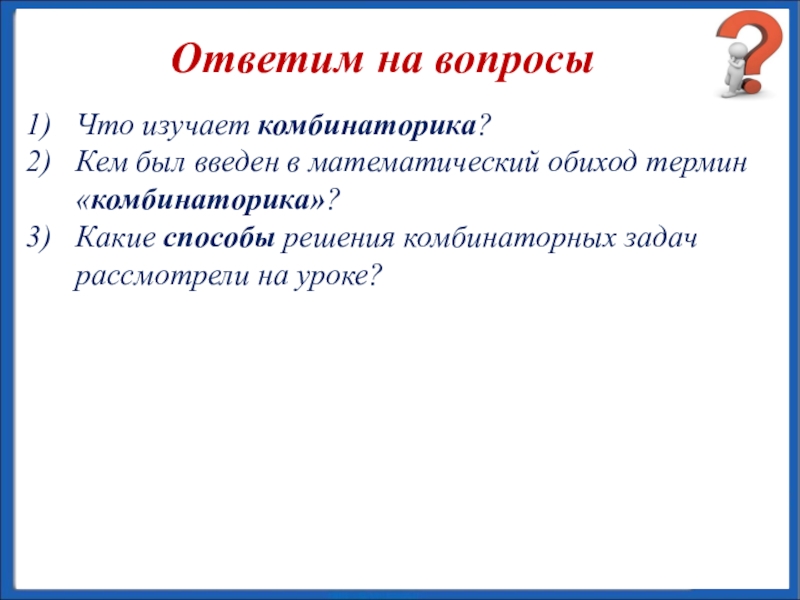 Ответим на вопросы

1) Что изучает комбинаторика?
2) Кем был введен в математический обиход термин «комбинаторика»?
3) Какие способы решения комбинаторных задач рассмотрели на уроке?